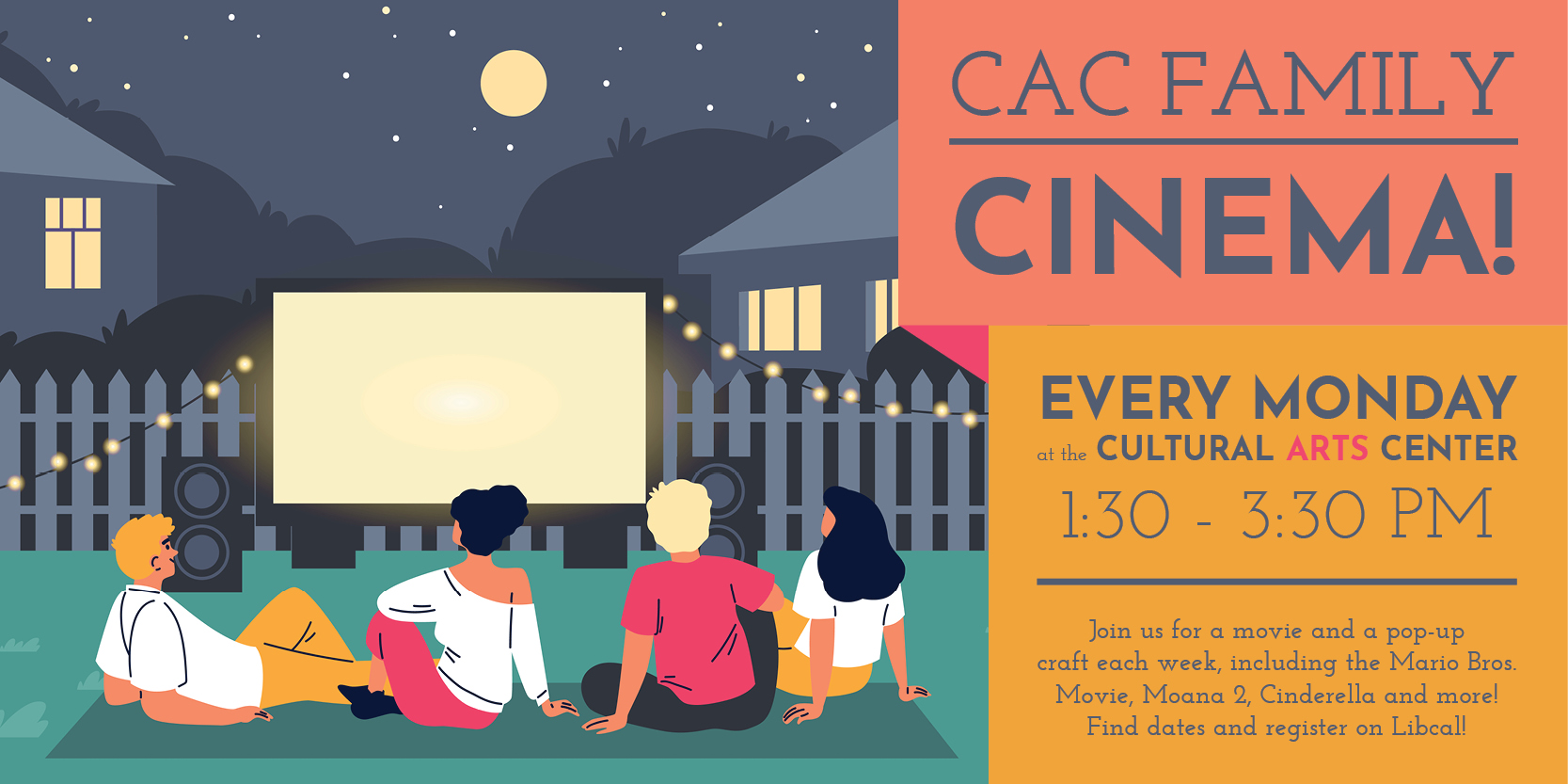 CAC FAMILY

CINEMA!

EVERY MONDAY
at the CULTURAL ARTS CENTER
1:30 - 3:30 PM

Join us for a movie and a pop-up craft each week, including the Mario Bros. Movie, Moana 2, Cinderella and more! Find dates and register on Libcal!